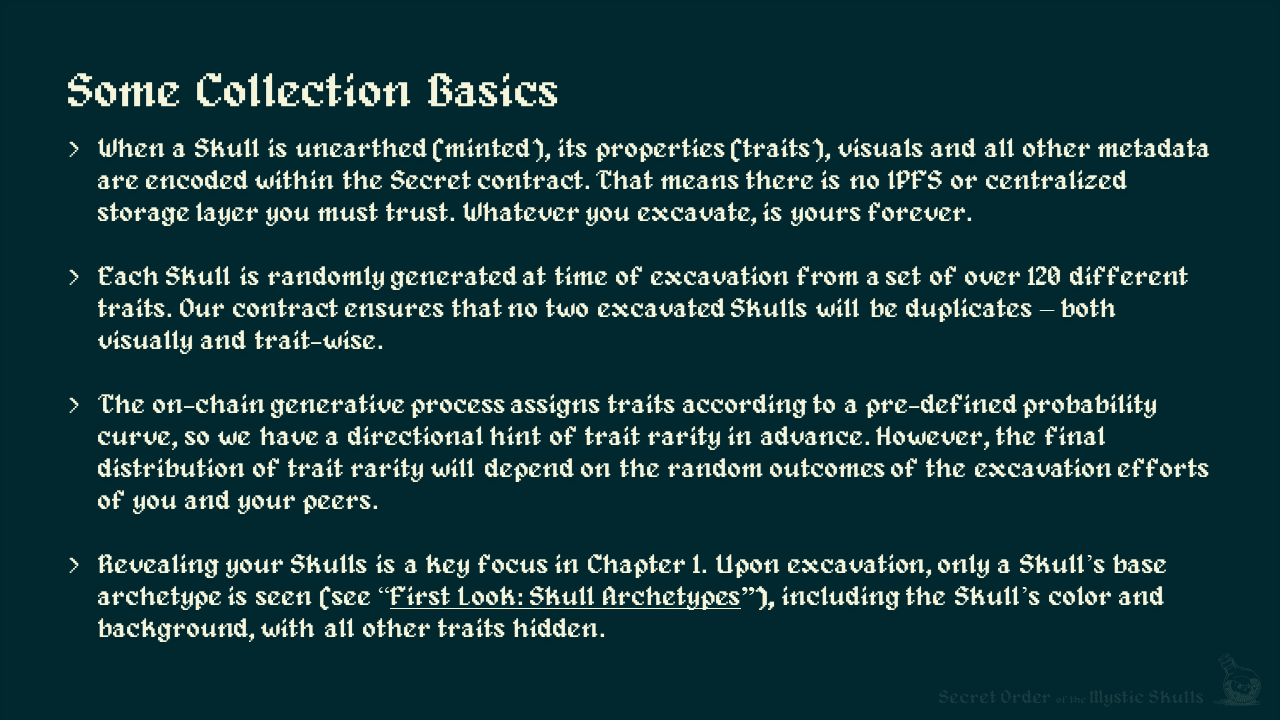 Some Collection Basics

> When a Skull is unearthed (minted), its properties (traits), visuals and all other metadata are encoded within the Secret contract. That means there is no IPFS or centralized storage layer you must trust. Whatever you excavate, is yours forever.

> Each Skull is randomly generated at time of excavation from a set of over 120 different traits. Our contract ensures that no two excavated Skulls will be duplicates – both visually and trait-wise.

> The on-chain generative process assigns traits according to a pre-defined probability curve, so we have a directional hint of trait rarity in advance. However, the final distribution of trait rarity will depend on the random outcomes of the excavation efforts of you and your peers.

> Revealing your Skulls is a key focus in Chapter 1. Upon excavation, only a Skull's base archetype is seen (see "First Look: Skull Archetypes"), including the Skull's color and background, with all other traits hidden.

Secret Order of the Mystic Skulls